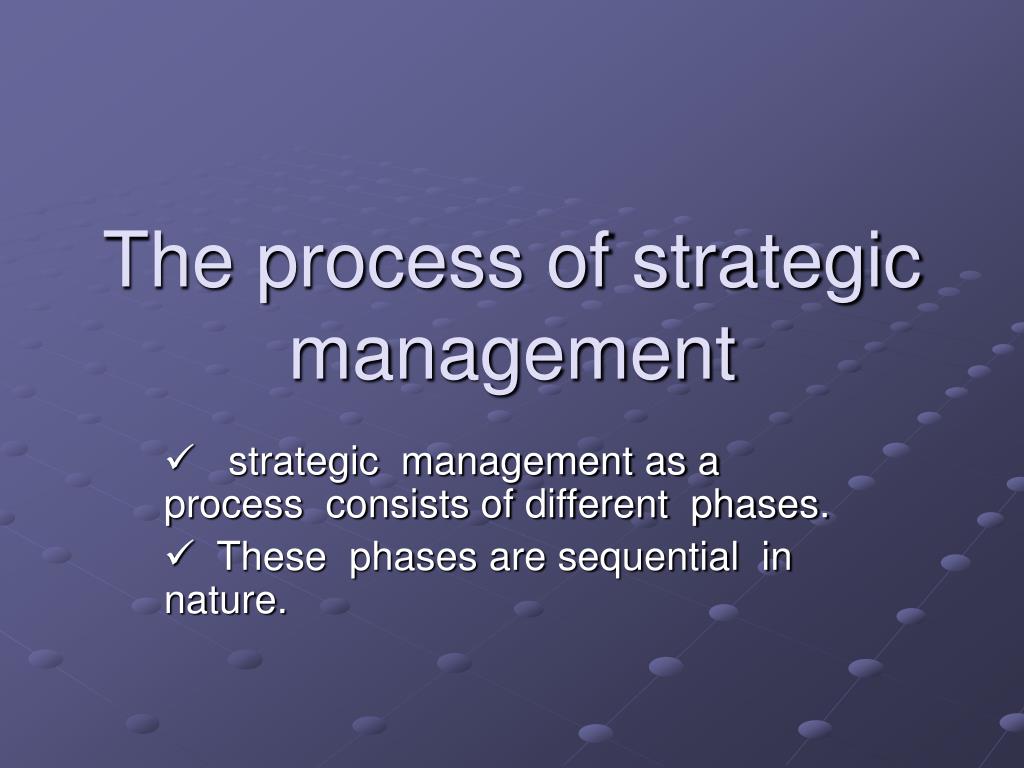 The process of strategic management

✓ strategic management as a process consists of different phases.

✓ These phases are sequential in nature.